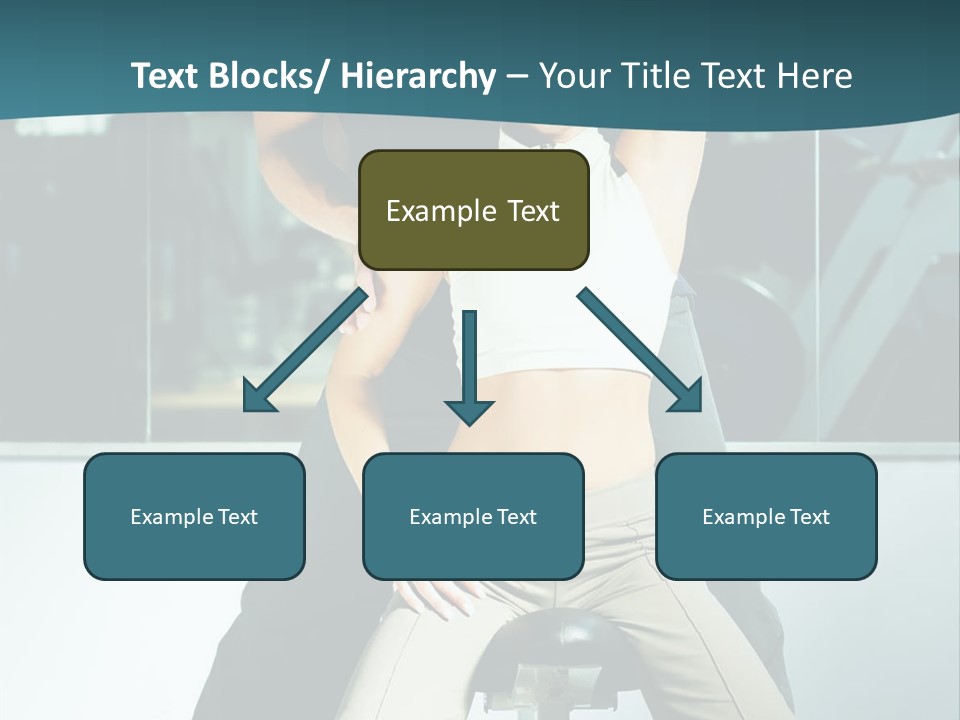 Text Blocks/ Hierarchy – Your Title Text Here

Example Text

Example Text

Example Text

Example Text